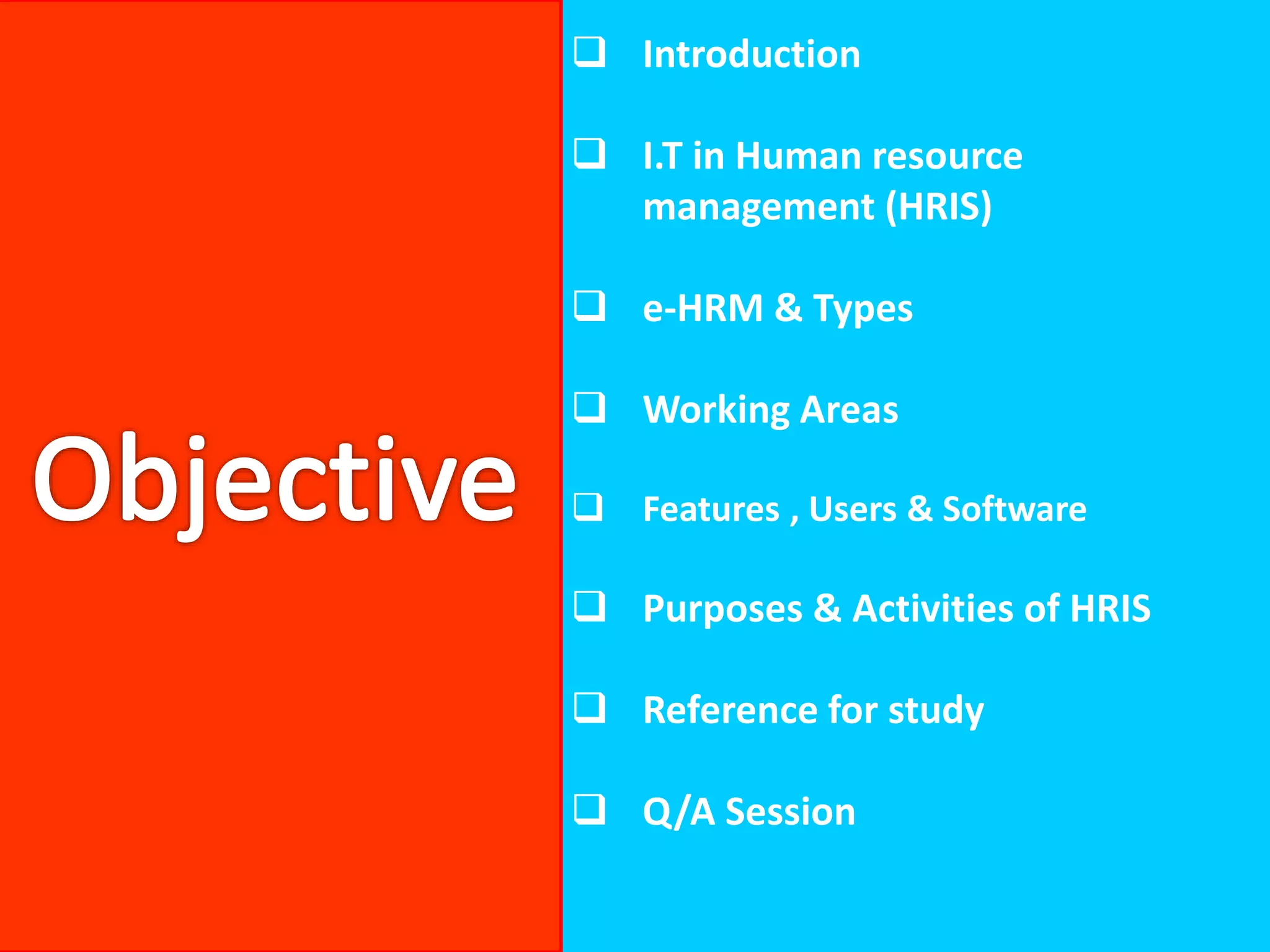 Objective

❑ Introduction

❑ I.T in Human resource management (HRIS)

❑ e-HRM & Types

❑ Working Areas

❑ Features , Users & Software

❑ Purposes & Activities of HRIS

❑ Reference for study

❑ Q/A Session